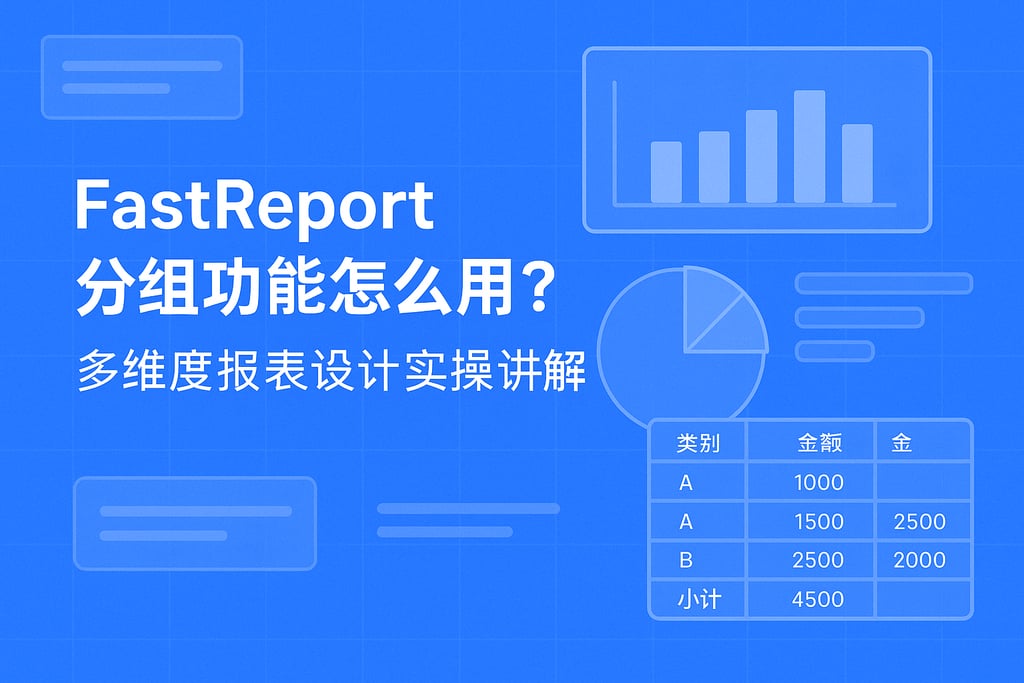 FastReport
分组功能怎么用？
多维度报表设计实操讲解

| 类别 | 金额 | 金 |
|---|---|---|
| A | 1000 | |
| A | 1500 | 2500 |
| B | 2500 | 2000 |
| 小计 | 4500 | |